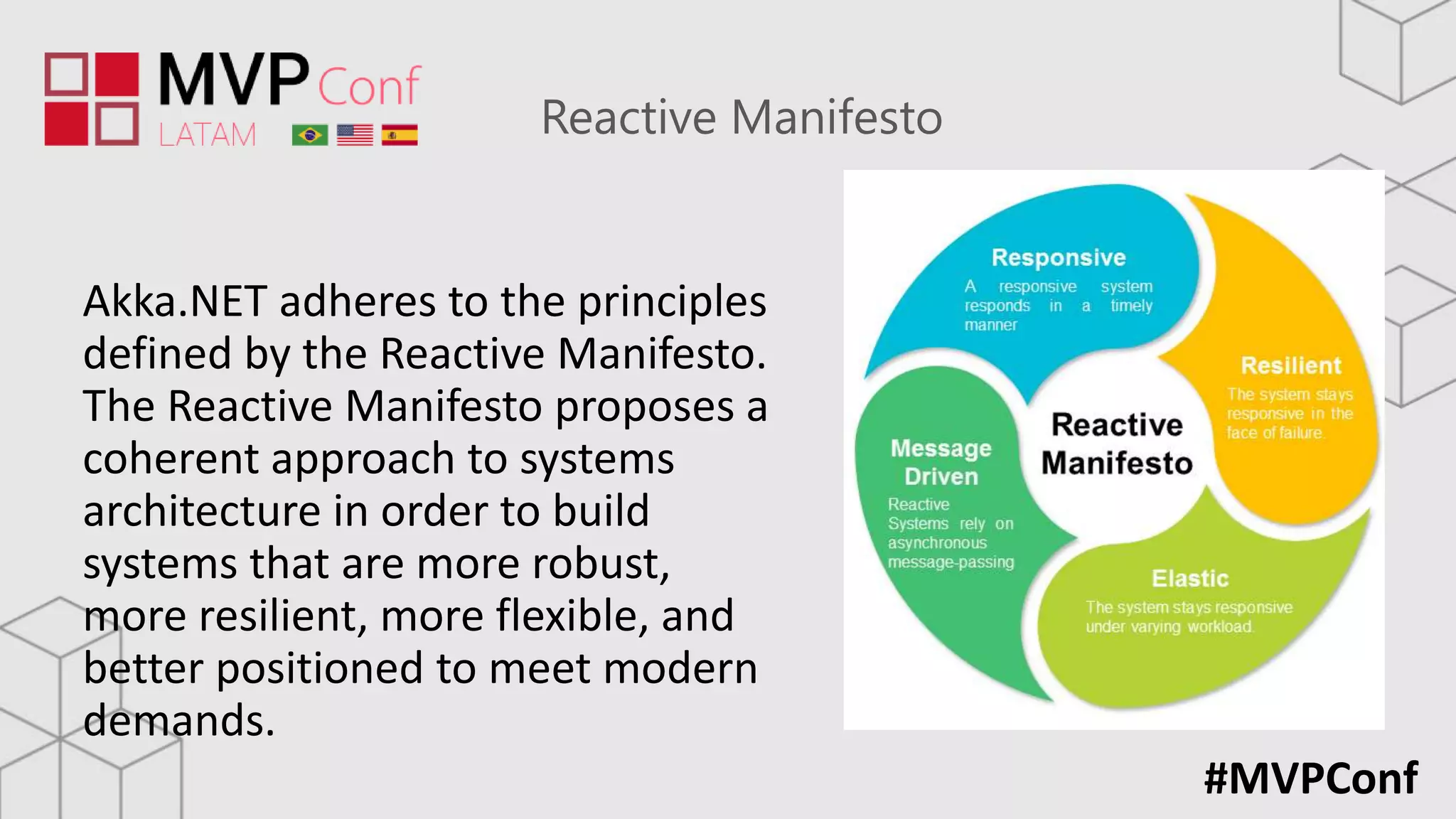 MVP Conf
LATAM

Reactive Manifesto

Akka.NET adheres to the principles defined by the Reactive Manifesto. The Reactive Manifesto proposes a coherent approach to systems architecture in order to build systems that are more robust, more resilient, more flexible, and better positioned to meet modern demands.

Responsive
A responsive system responds in a timely manner

Resilient
The system stays responsive in the face of failure.

Reactive Manifesto

Message Driven
Reactive Systems rely on asynchronous message-passing

Elastic
The system stays responsive under varying workload.

#MVPConf